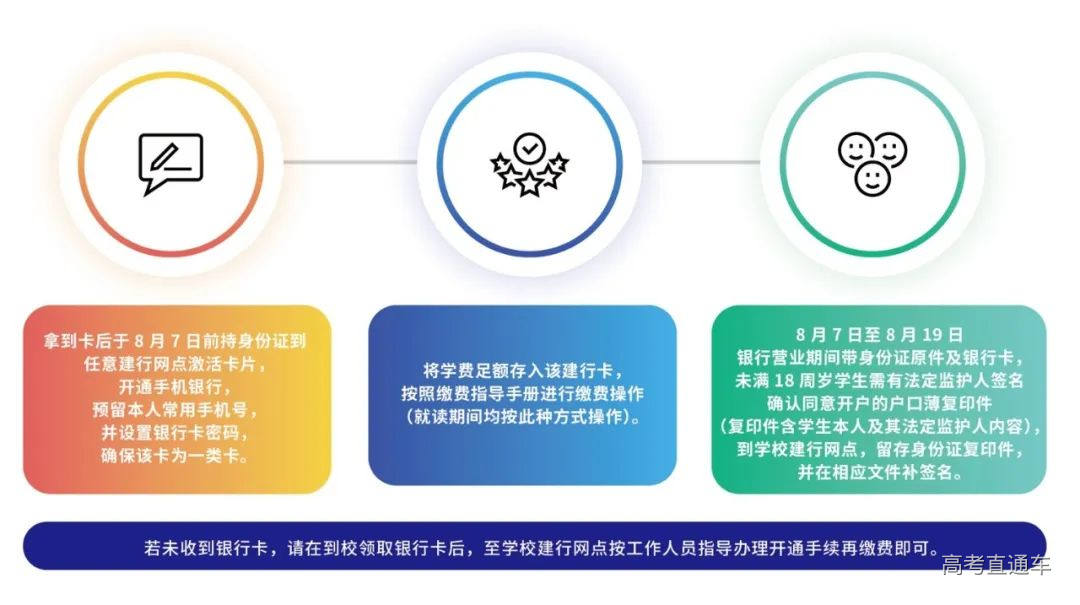 拿到卡后于 8 月 7 日前持身份证到任意建行网点激活卡片，开通手机银行，预留本人常用手机号，并设置银行卡密码，确保该卡为一类卡。

将学费足额存入该建行卡，按照缴费指导手册进行缴费操作（就读期间均按此种方式操作）。

8 月 7 日至 8 月 19 日
银行营业期间带身份证原件及银行卡，未满 18 周岁学生需有法定监护人签名确认同意开户的户口薄复印件（复印件含学生本人及其法定监护人内容），到学校建行网点，留存身份证复印件，并在相应文件补签名。

若未收到银行卡，请在到校领取银行卡后，至学校建行网点按工作人员指导办理开通手续再缴费即可。

高考直通车